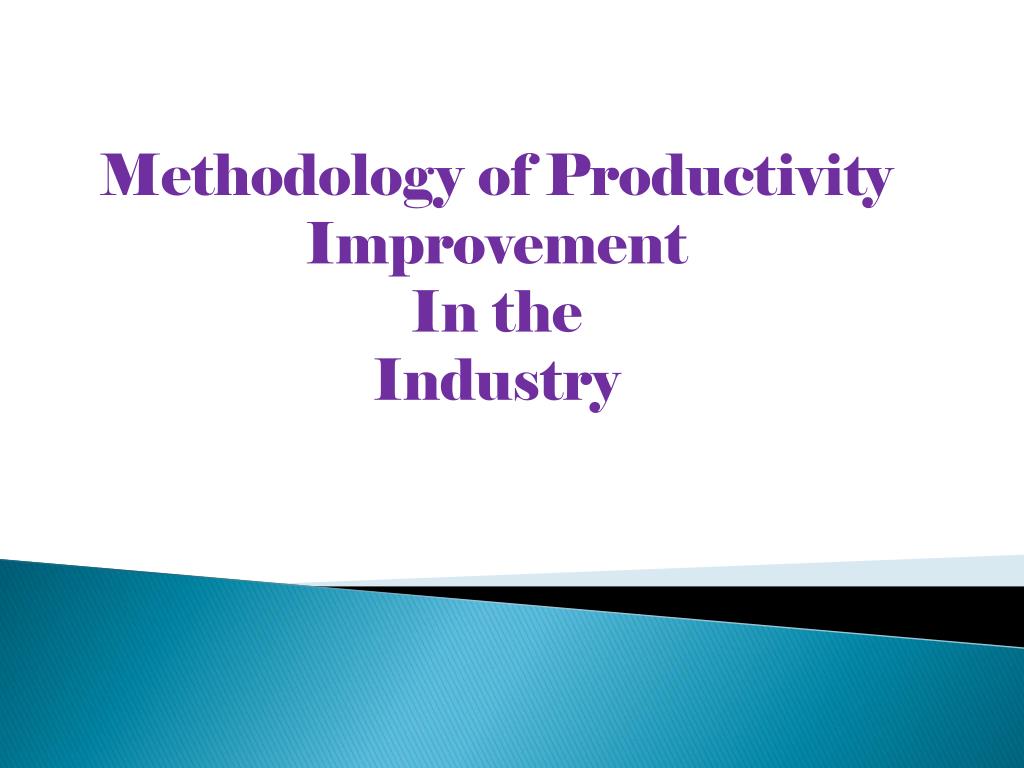 Methodology of Productivity Improvement
In the
Industry